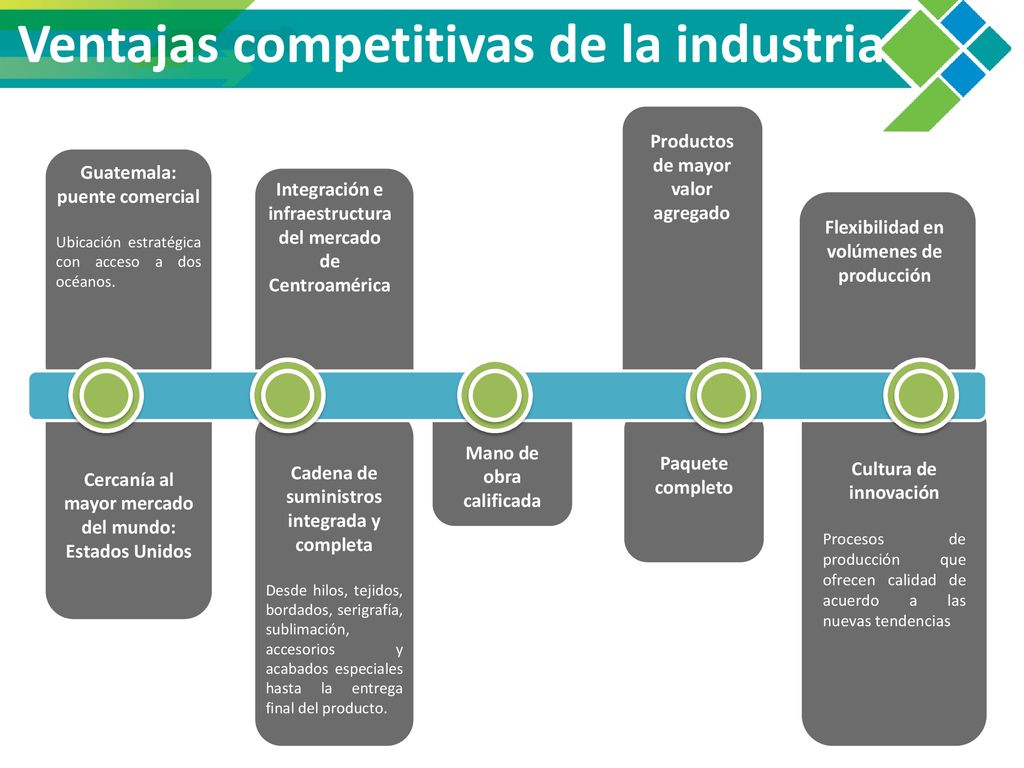 Ventajas competitivas de la industria

Guatemala: puente comercial

Ubicación estratégica con acceso a dos océanos.

Integración e infraestructura del mercado de Centroamérica

Productos de mayor valor agregado

Flexibilidad en volúmenes de producción

Cercanía al mayor mercado del mundo: Estados Unidos

Cadena de suministros integrada y completa

Desde hilos, tejidos, bordados, serigrafía, sublimación, accesorios y acabados especiales hasta la entrega final del producto.

Mano de obra calificada

Paquete completo

Cultura de innovación

Procesos de producción que ofrecen calidad de acuerdo a las nuevas tendencias